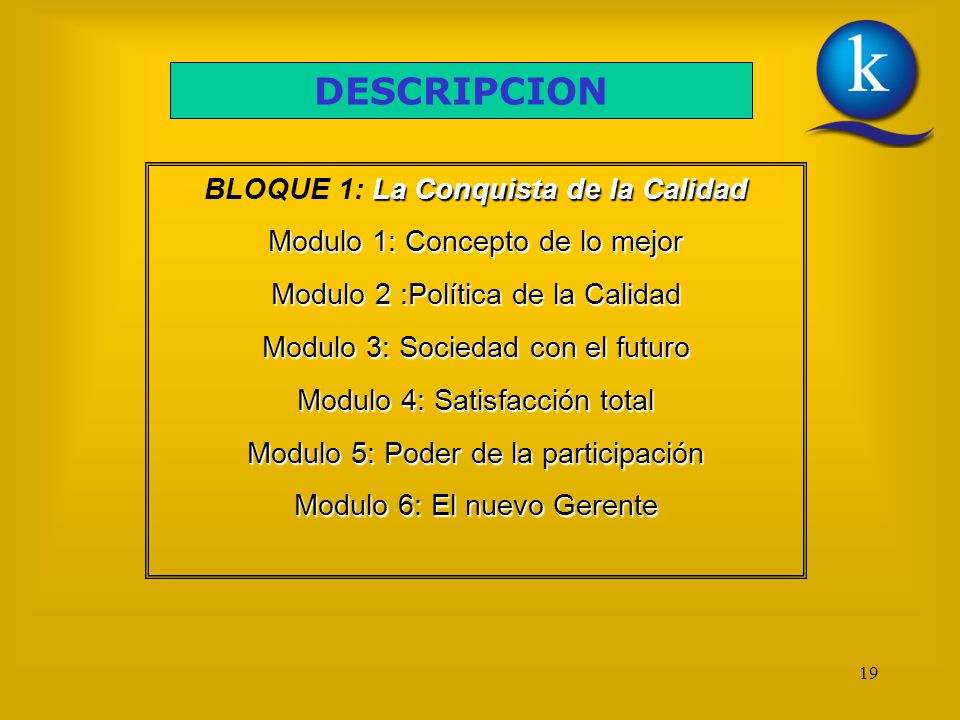 DESCRIPCION

k

BLOQUE 1: La Conquista de la Calidad

Modulo 1: Concepto de lo mejor

Modulo 2 :Política de la Calidad

Modulo 3: Sociedad con el futuro

Modulo 4: Satisfacción total

Modulo 5: Poder de la participación

Modulo 6: El nuevo Gerente

19